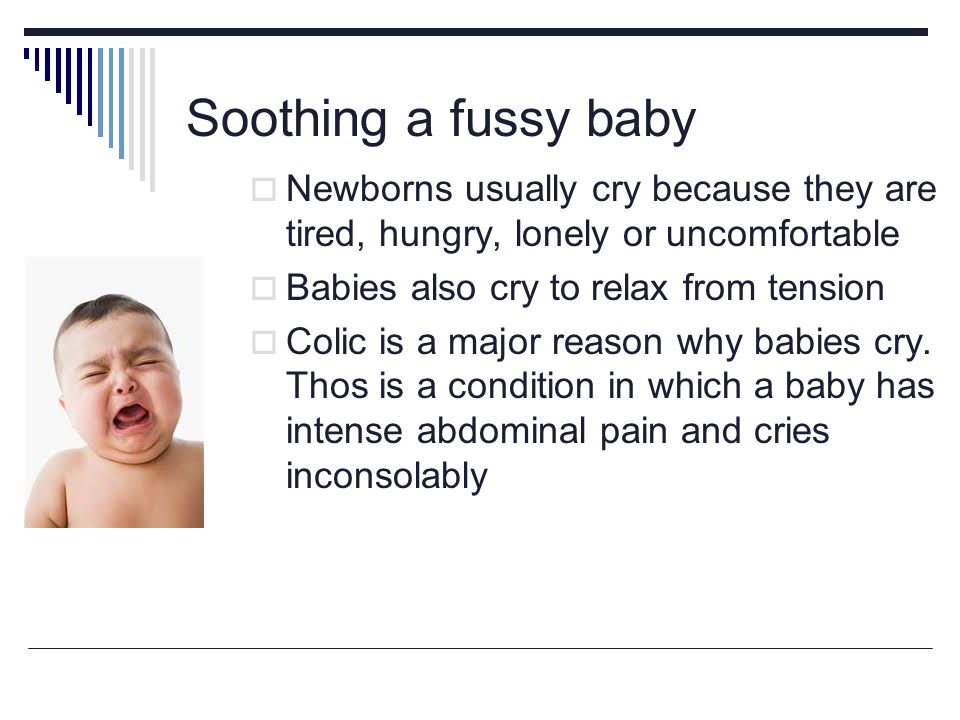 Soothing a fussy baby

□ Newborns usually cry because they are tired, hungry, lonely or uncomfortable

□ Babies also cry to relax from tension

□ Colic is a major reason why babies cry. Thos is a condition in which a baby has intense abdominal pain and cries inconsolably